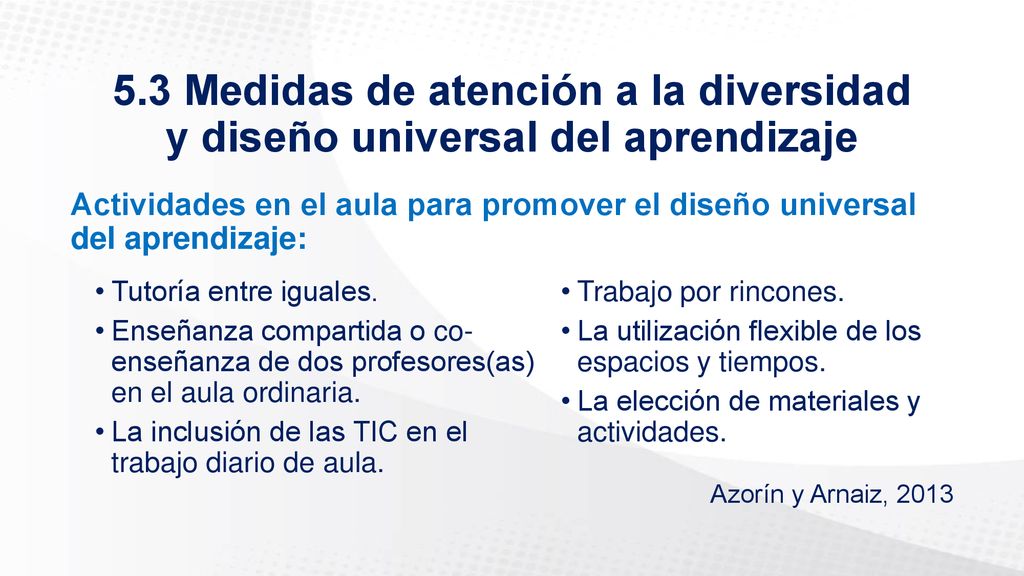 5.3 Medidas de atención a la diversidad y diseño universal del aprendizaje

Actividades en el aula para promover el diseño universal del aprendizaje:

• Tutoría entre iguales.
• Enseñanza compartida o co-enseñanza de dos profesores(as) en el aula ordinaria.
• La inclusión de las TIC en el trabajo diario de aula.

• Trabajo por rincones.
• La utilización flexible de los espacios y tiempos.
• La elección de materiales y actividades.

Azorín y Arnaiz, 2013